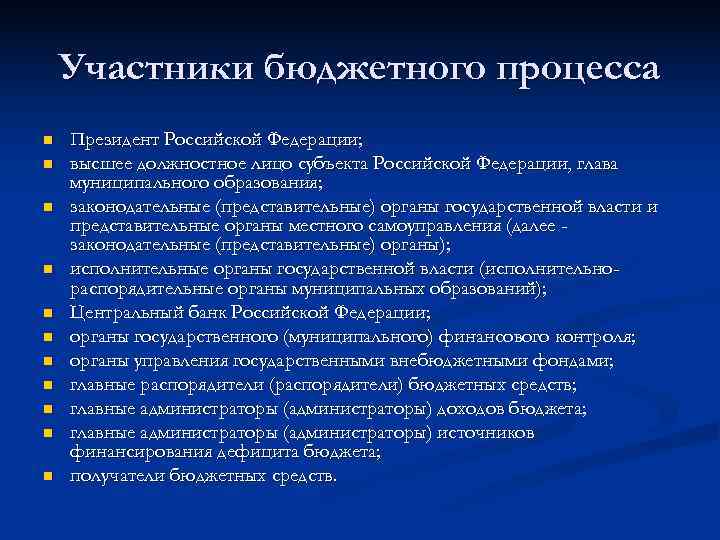 Участники бюджетного процесса

- Президент Российской Федерации;
- высшее должностное лицо субъекта Российской Федерации, глава муниципального образования;
- законодательные (представительные) органы государственной власти и представительные органы местного самоуправления (далее - законодательные (представительные) органы);
- исполнительные органы государственной власти (исполнительно-распорядительные органы муниципальных образований);
- Центральный банк Российской Федерации;
- органы государственного (муниципального) финансового контроля;
- органы управления государственными внебюджетными фондами;
- главные распорядители (распорядители) бюджетных средств;
- главные администраторы (администраторы) доходов бюджета;
- главные администраторы (администраторы) источников финансирования дефицита бюджета;
- получатели бюджетных средств.